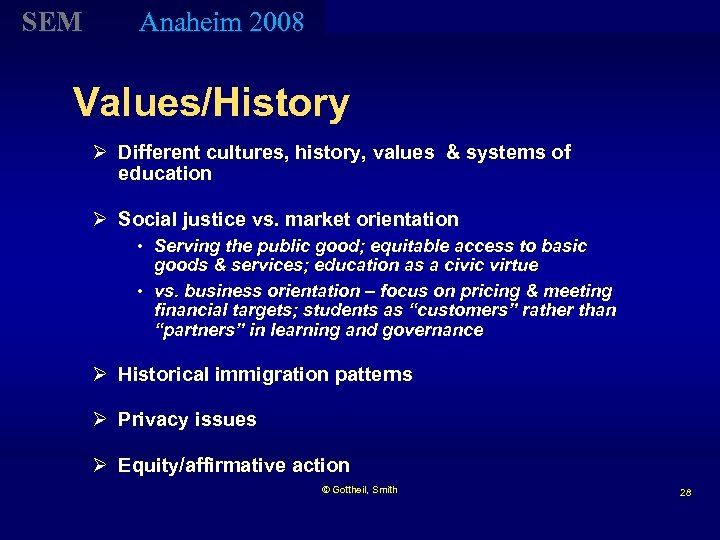 SEM Anaheim 2008

Values/History

➢ Different cultures, history, values & systems of education

➢ Social justice vs. market orientation

• Serving the public good; equitable access to basic goods & services; education as a civic virtue

• vs. business orientation – focus on pricing & meeting financial targets; students as "customers" rather than "partners" in learning and governance

➢ Historical immigration patterns

➢ Privacy issues

➢ Equity/affirmative action

© Gottheil, Smith

28